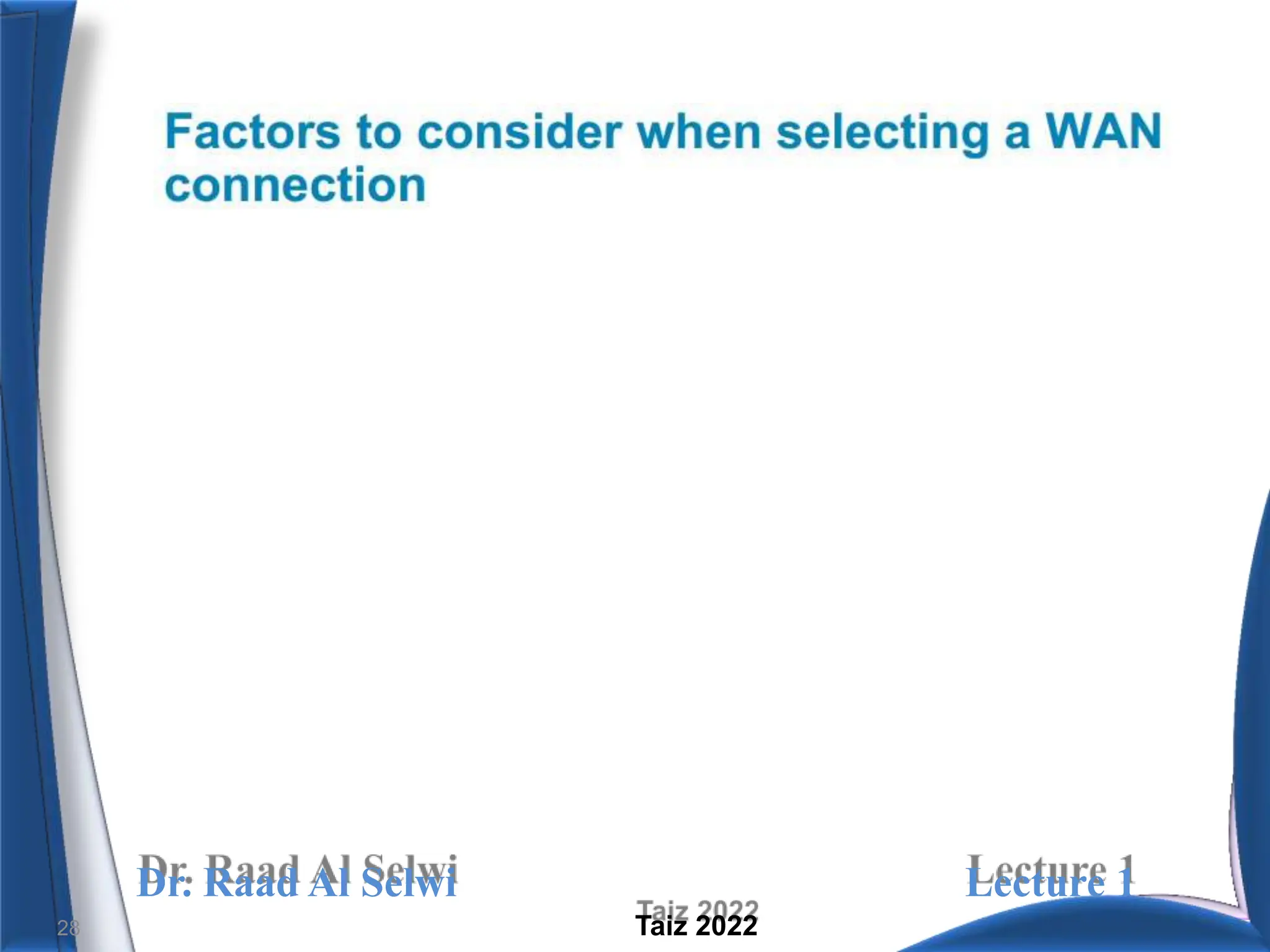 Factors to consider when selecting a WAN connection

Dr. Raad Al Selwi
Dr. Raad Al Selwi

Lecture 1
Lecture 1

Taiz 2022
Taiz 2022

28